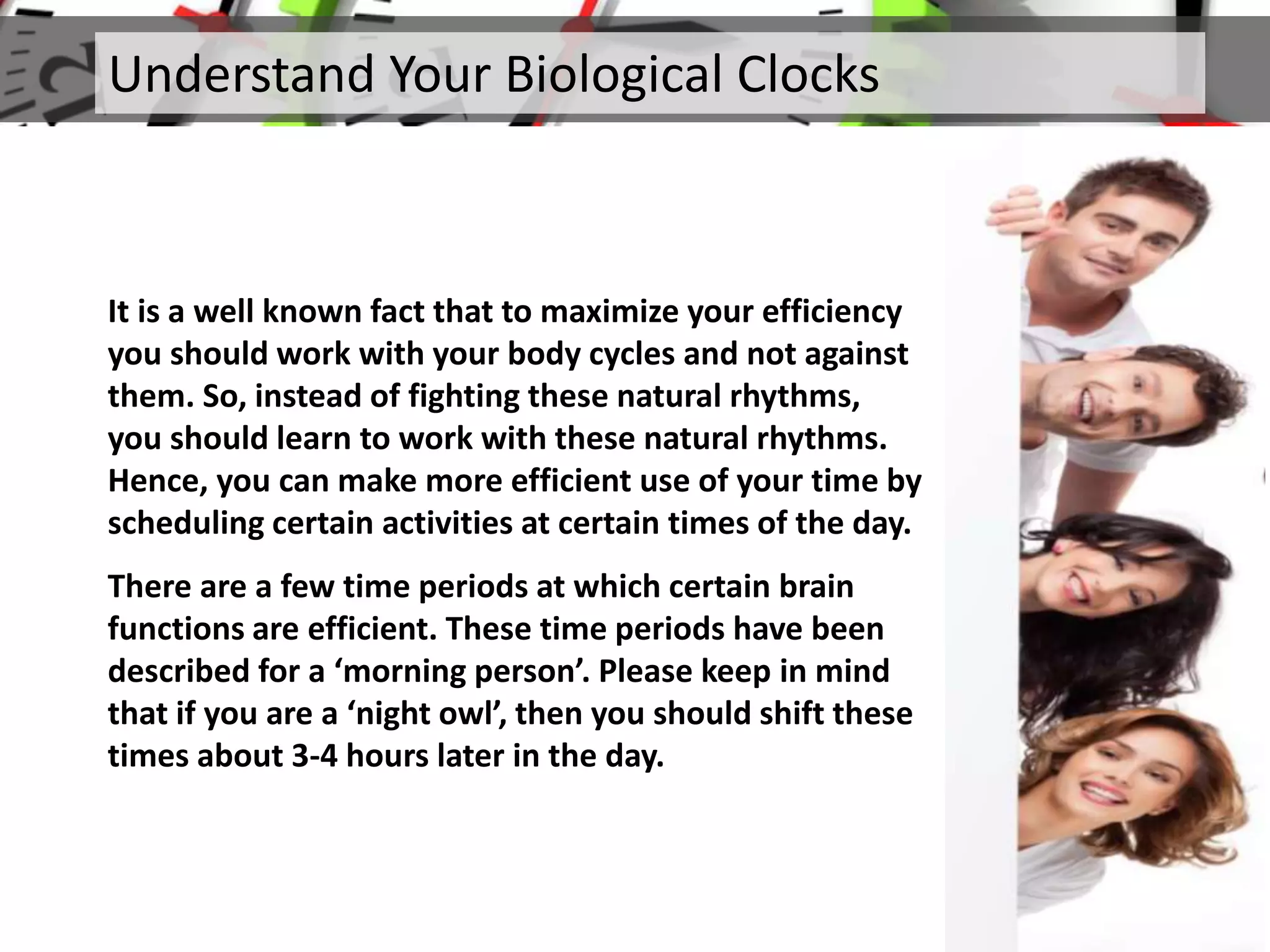 Understand Your Biological Clocks

It is a well known fact that to maximize your efficiency you should work with your body cycles and not against them. So, instead of fighting these natural rhythms, you should learn to work with these natural rhythms. Hence, you can make more efficient use of your time by scheduling certain activities at certain times of the day.

There are a few time periods at which certain brain functions are efficient. These time periods have been described for a ‘morning person’. Please keep in mind that if you are a ‘night owl’, then you should shift these times about 3-4 hours later in the day.